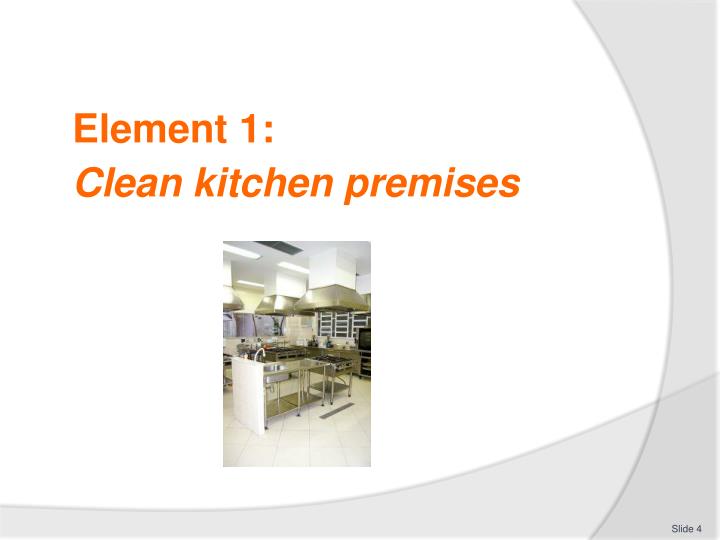 Element 1:
Clean kitchen premises

Slide 4